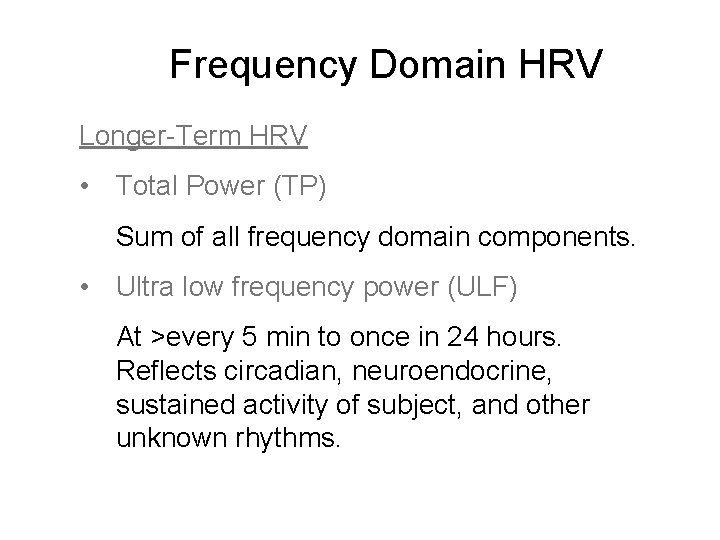 Frequency Domain HRV

Longer-Term HRV

• Total Power (TP)

Sum of all frequency domain components.

• Ultra low frequency power (ULF)

At >every 5 min to once in 24 hours. Reflects circadian, neuroendocrine, sustained activity of subject, and other unknown rhythms.